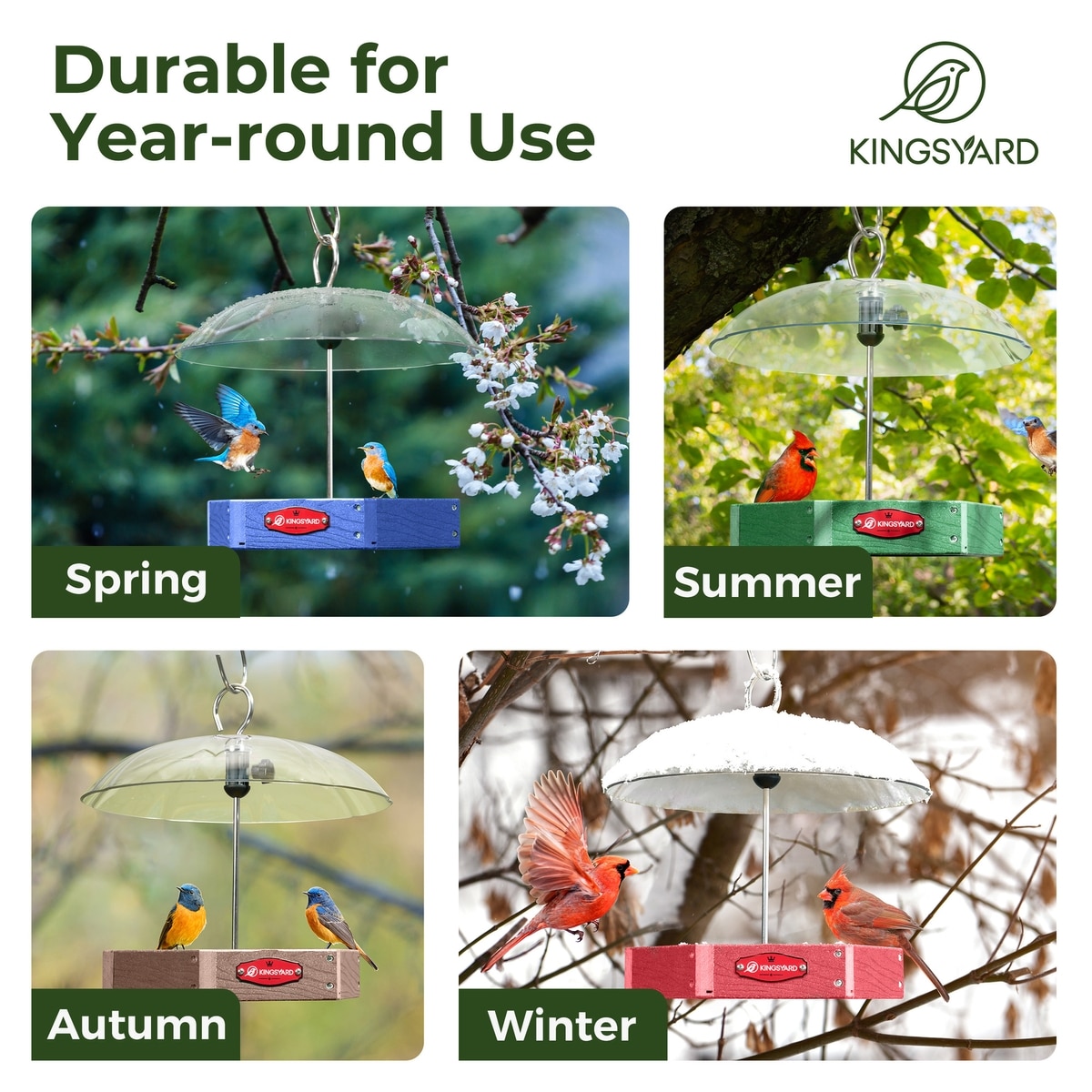 Durable for Year-round Use

KINGSYARD

KINGSYARD

Spring

KINGSYARD

Summer

KINGSYARD

Autumn

KINGSYARD

Winter